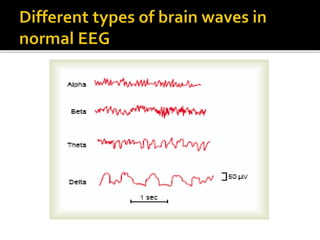 Different types of brain waves in normal EEG

Alpha

Beta

Theta

Delta

50 µV

1 sec